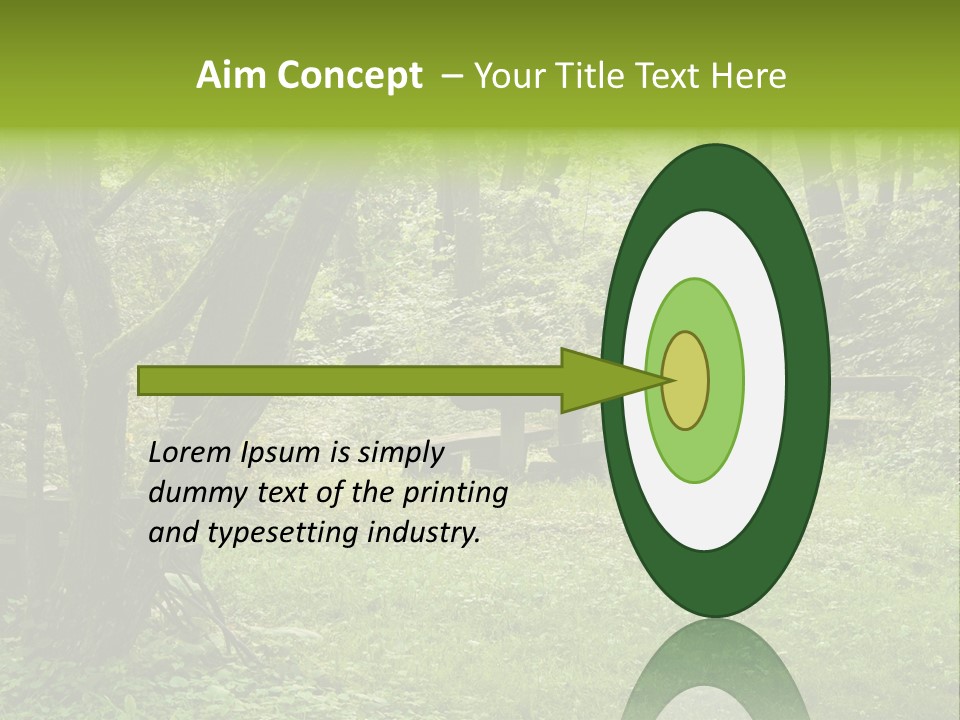 Aim Concept – Your Title Text Here

Lorem Ipsum is simply dummy text of the printing and typesetting industry.